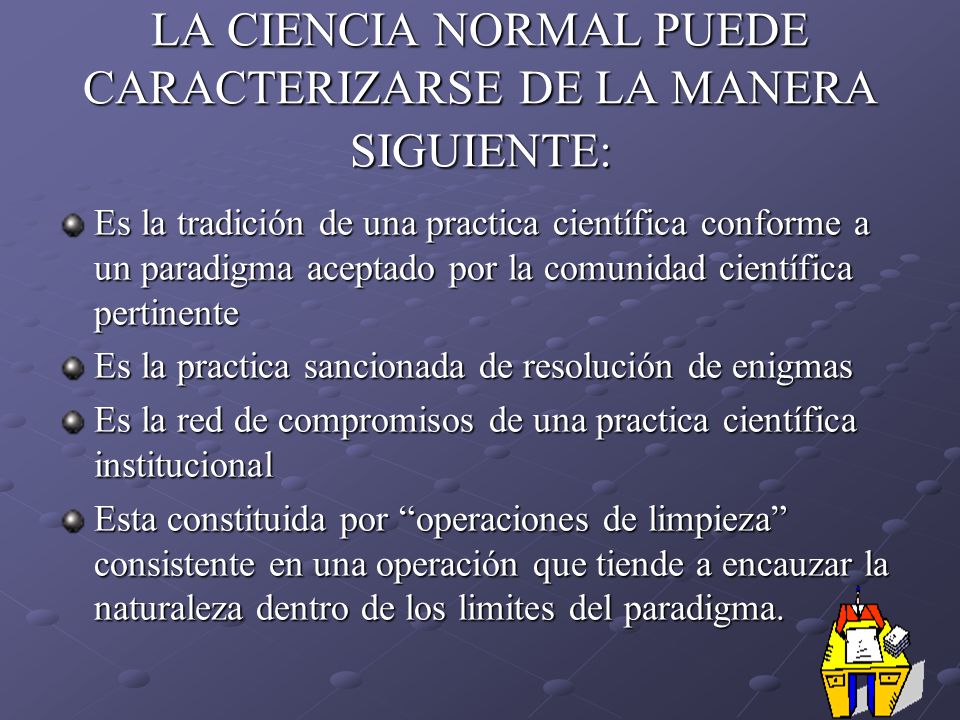 LA CIENCIA NORMAL PUEDE CARACTERIZARSE DE LA MANERA SIGUIENTE:

Es la tradición de una practica científica conforme a un paradigma aceptado por la comunidad científica pertinente

Es la practica sancionada de resolución de enigmas

Es la red de compromisos de una practica científica institucional

Esta constituida por “operaciones de limpieza” consistente en una operación que tiende a encauzar la naturaleza dentro de los limites del paradigma.